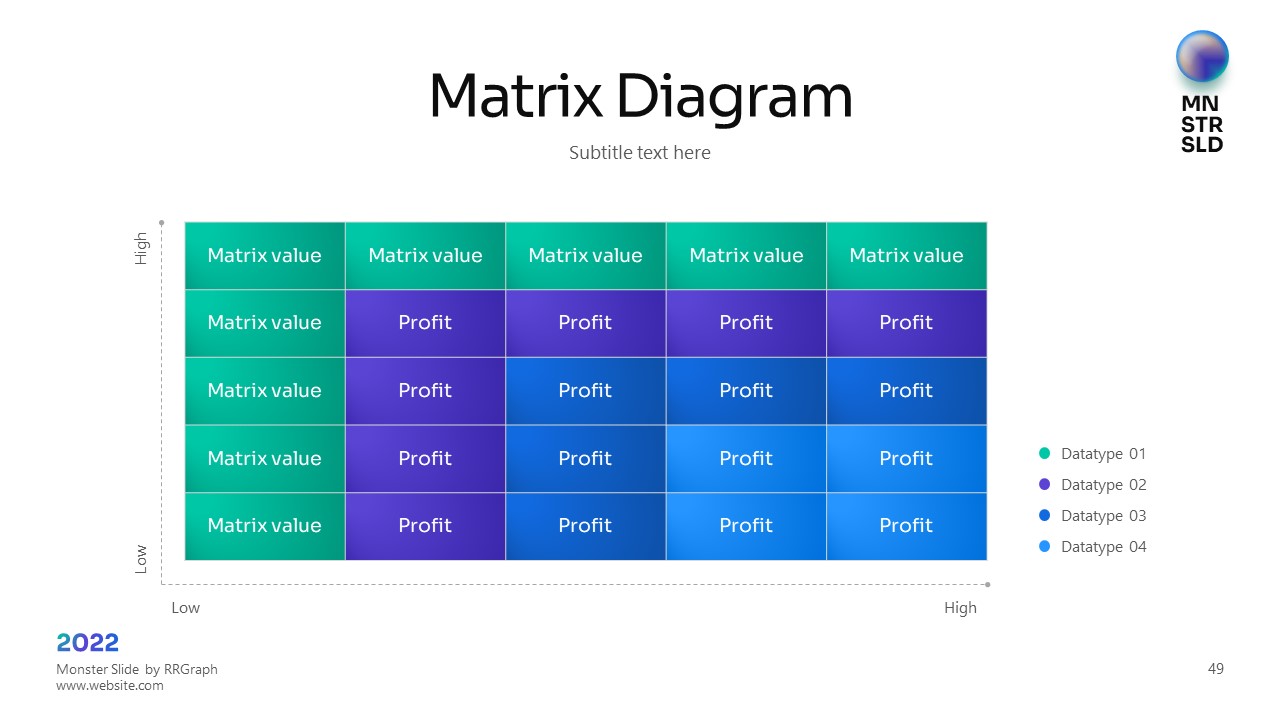 Matrix Diagram

Subtitle text here

MN
STR
SLD

High

Low

| Matrix value | Matrix value | Matrix value | Matrix value | Matrix value |
|---|---|---|---|---|
| Matrix value | Profit | Profit | Profit | Profit |
| Matrix value | Profit | Profit | Profit | Profit |
| Matrix value | Profit | Profit | Profit | Profit |
| Matrix value | Profit | Profit | Profit | Profit |

Low

High

Datatype 01
Datatype 02
Datatype 03
Datatype 04

2022

Monster Slide by RRGraph
www.website.com

49